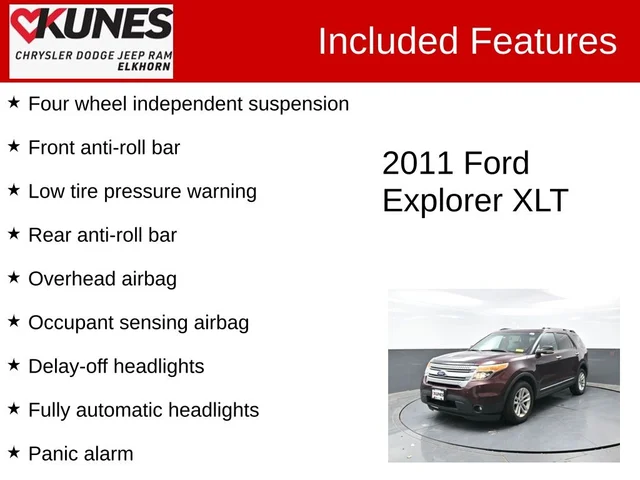 KUNES
CHRYSLER DODGE JEEP RAM
ELKHORN

Included Features

★ Four wheel independent suspension

★ Front anti-roll bar

★ Low tire pressure warning

★ Rear anti-roll bar

★ Overhead airbag

★ Occupant sensing airbag

★ Delay-off headlights

★ Fully automatic headlights

★ Panic alarm

2011 Ford Explorer XLT